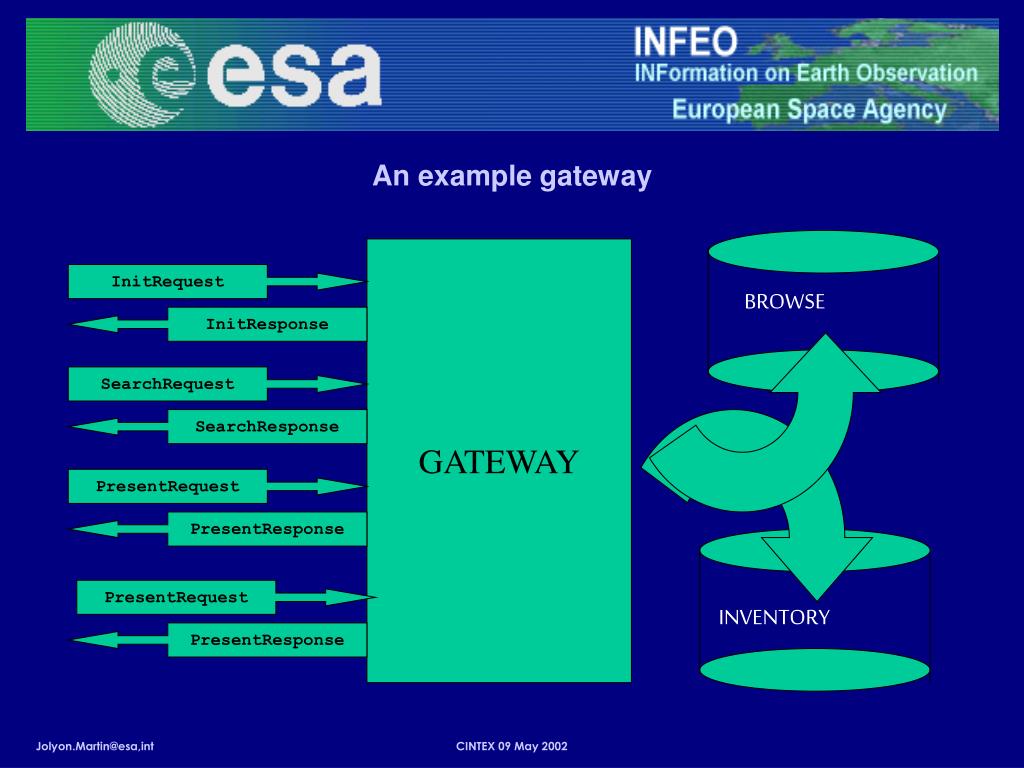 esa

INFEO
INFormation on Earth Observation
European Space Agency

An example gateway

InitRequest

InitResponse

SearchRequest

SearchResponse

PresentRequest

PresentResponse

PresentRequest

PresentResponse

GATEWAY

BROWSE

INVENTORY

Jolyon.Martin@esa,int

CINTEX 09 May 2002